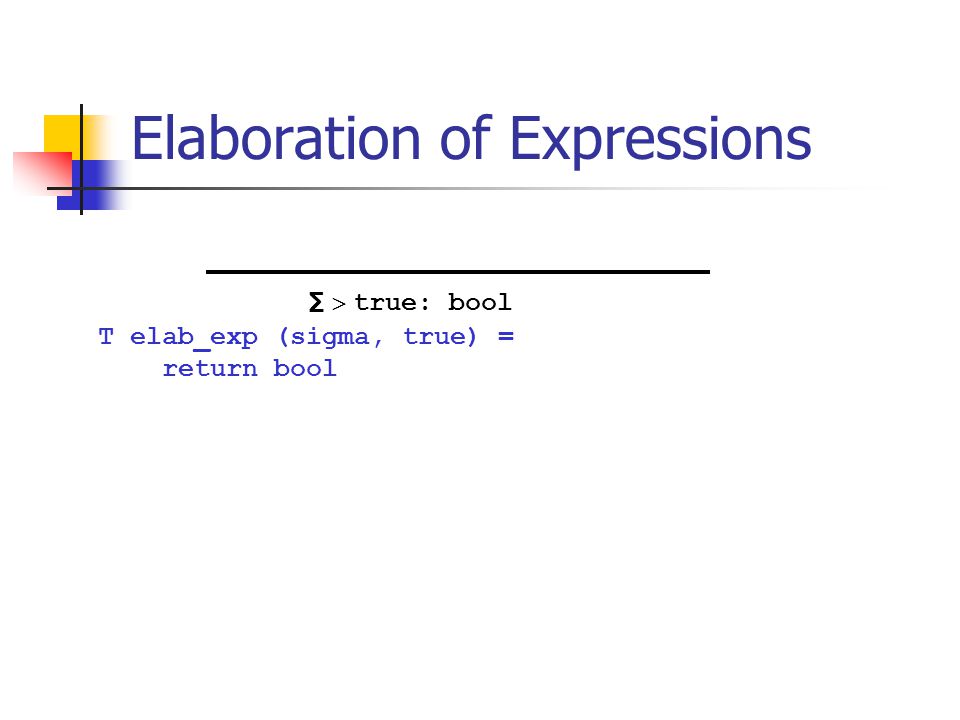 Elaboration of Expressions

$\Sigma >$ true: bool

T elab_exp (sigma, true) =
    return bool